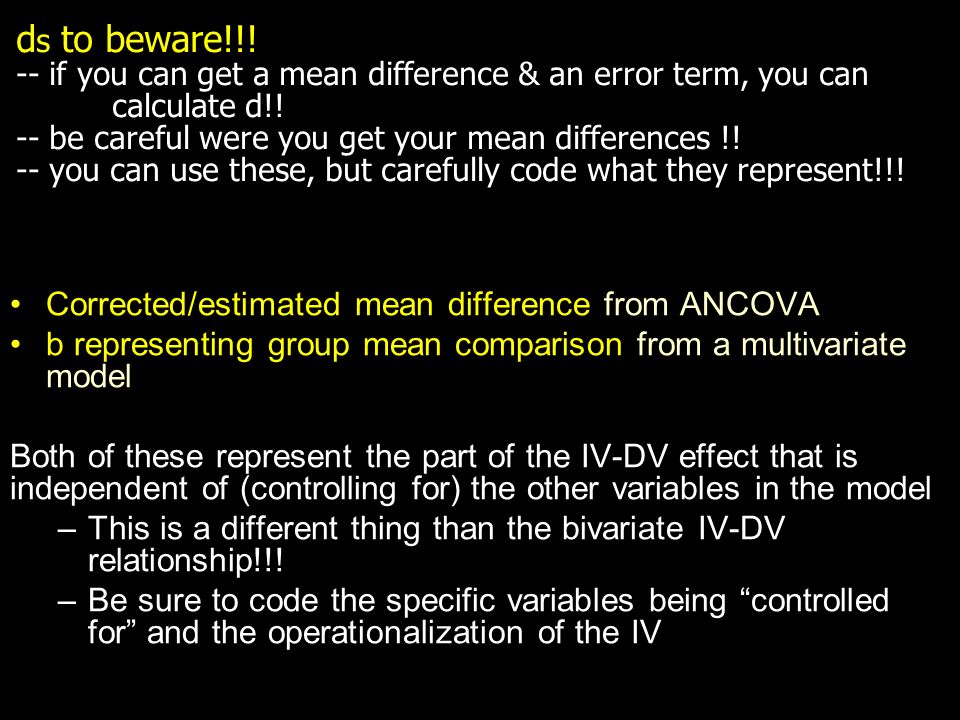 ds to beware!!!
-- if you can get a mean difference & an error term, you can calculate d!!
-- be careful were you get your mean differences !!
-- you can use these, but carefully code what they represent!!!

• Corrected/estimated mean difference from ANCOVA
• b representing group mean comparison from a multivariate model

Both of these represent the part of the IV-DV effect that is independent of (controlling for) the other variables in the model
– This is a different thing than the bivariate IV-DV relationship!!!
– Be sure to code the specific variables being “controlled for” and the operationalization of the IV